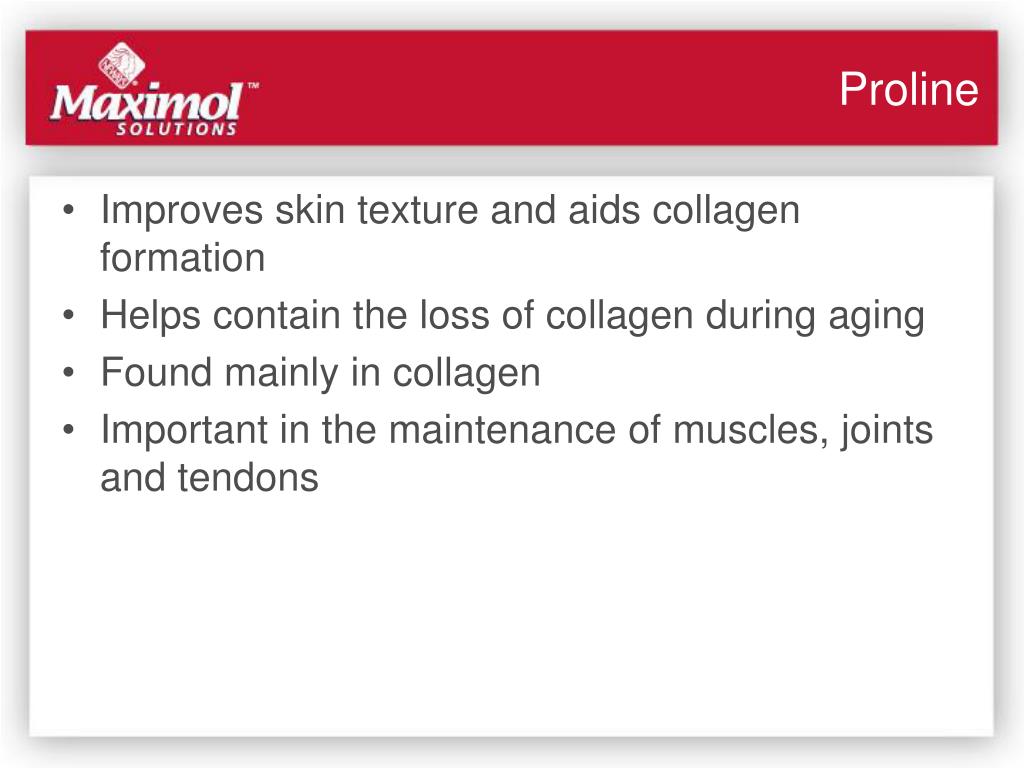 Maximol™ SOLUTIONS

Proline

• Improves skin texture and aids collagen formation
• Helps contain the loss of collagen during aging
• Found mainly in collagen
• Important in the maintenance of muscles, joints and tendons